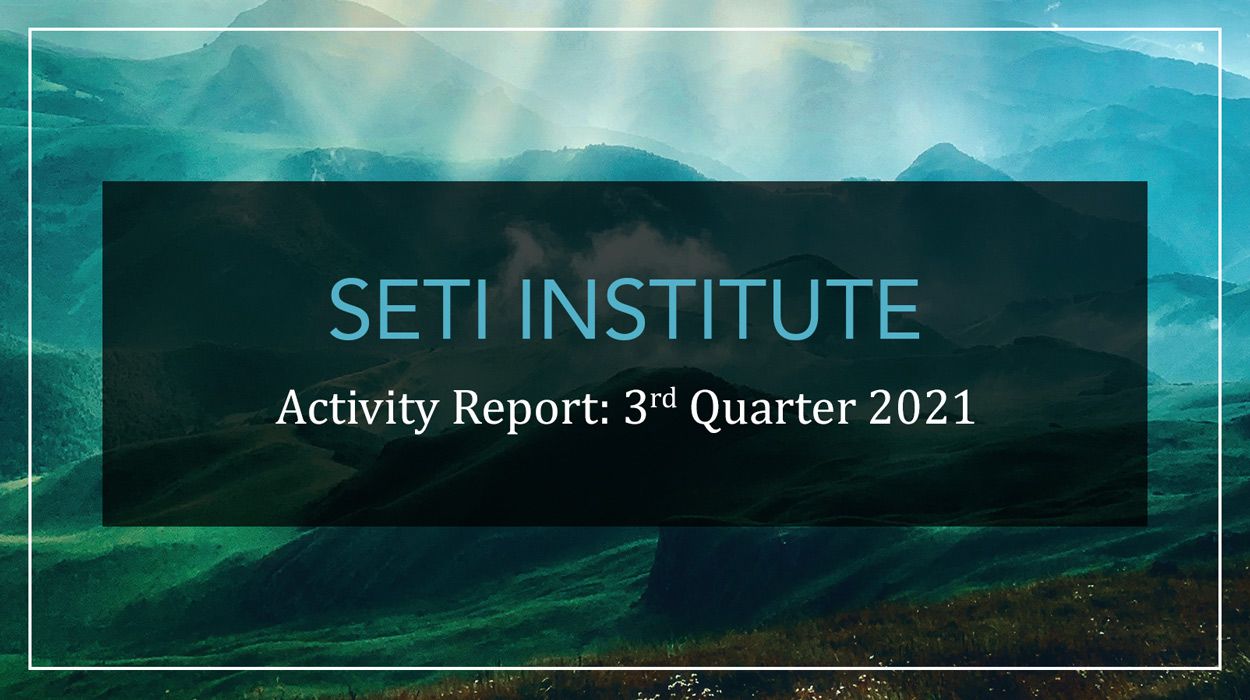 SETI INSTITUTE

Activity Report: 3rd Quarter 2021